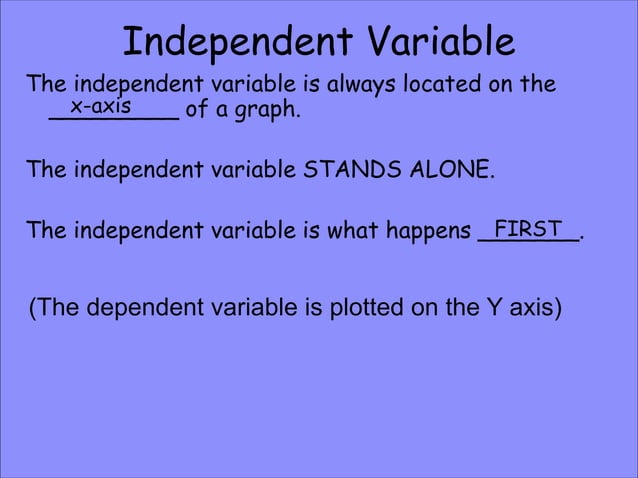 Independent Variable

The independent variable is always located on the x-axis of a graph.

The independent variable STANDS ALONE.

The independent variable is what happens FIRST.

(The dependent variable is plotted on the Y axis)